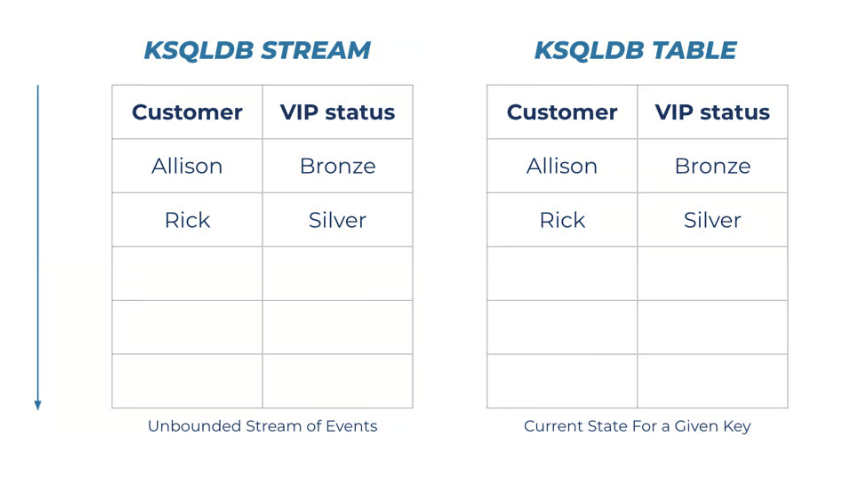 KSQLDB STREAM

| Customer | VIP status |
|---|---|
| Allison | Bronze |
| Rick | Silver |
| | |
| | |
| | |

Unbounded Stream of Events

KSQLDB TABLE

| Customer | VIP status |
|---|---|
| Allison | Bronze |
| Rick | Silver |
| | |
| | |
| | |

Current State For a Given Key